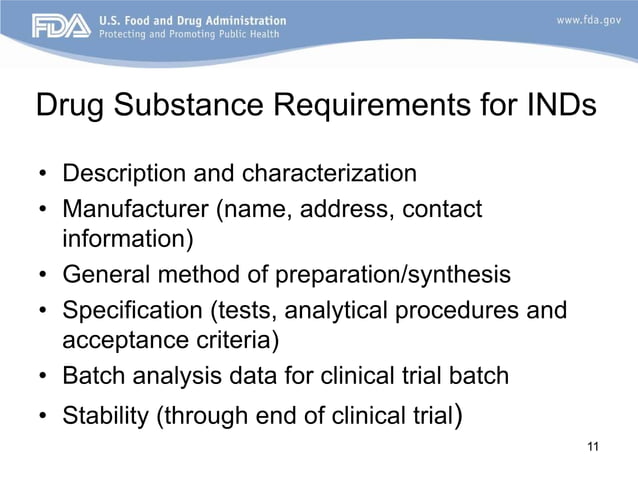 FDA U.S. Food and Drug Administration
Protecting and Promoting Public Health

www.fda.gov

Drug Substance Requirements for INDs

• Description and characterization
• Manufacturer (name, address, contact information)
• General method of preparation/synthesis
• Specification (tests, analytical procedures and acceptance criteria)
• Batch analysis data for clinical trial batch
• Stability (through end of clinical trial)

11